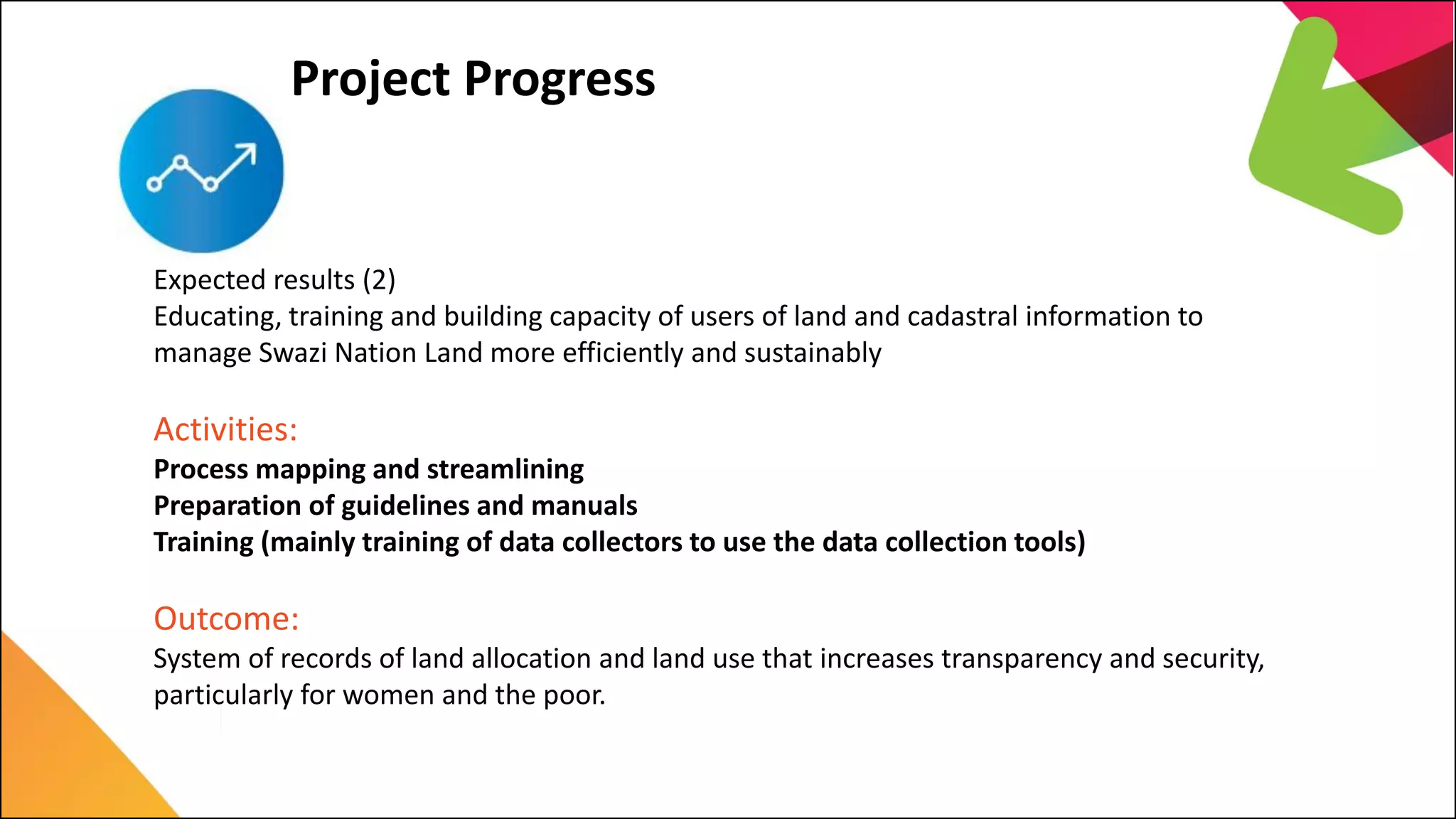 Project Progress

Expected results (2)
Educating, training and building capacity of users of land and cadastral information to manage Swazi Nation Land more efficiently and sustainably

Activities:
Process mapping and streamlining
Preparation of guidelines and manuals
Training (mainly training of data collectors to use the data collection tools)

Outcome:
System of records of land allocation and land use that increases transparency and security, particularly for women and the poor.